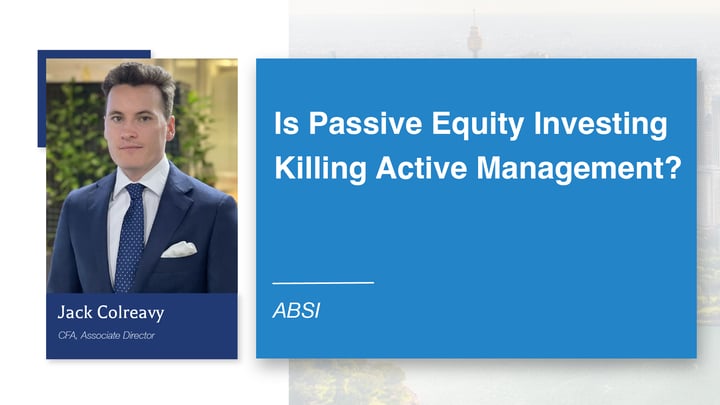 Jack Colreavy
CFA, Associate Director

Is Passive Equity Investing Killing Active Management?

ABSI